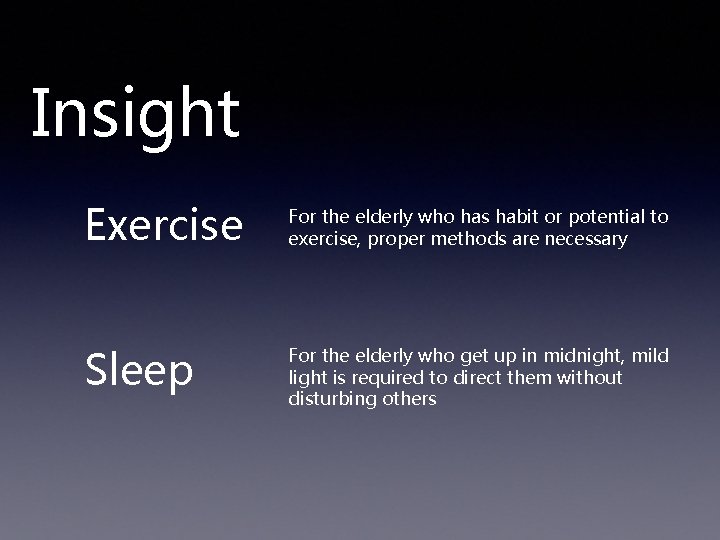 Insight

Exercise

For the elderly who has habit or potential to exercise, proper methods are necessary

Sleep

For the elderly who get up in midnight, mild light is required to direct them without disturbing others